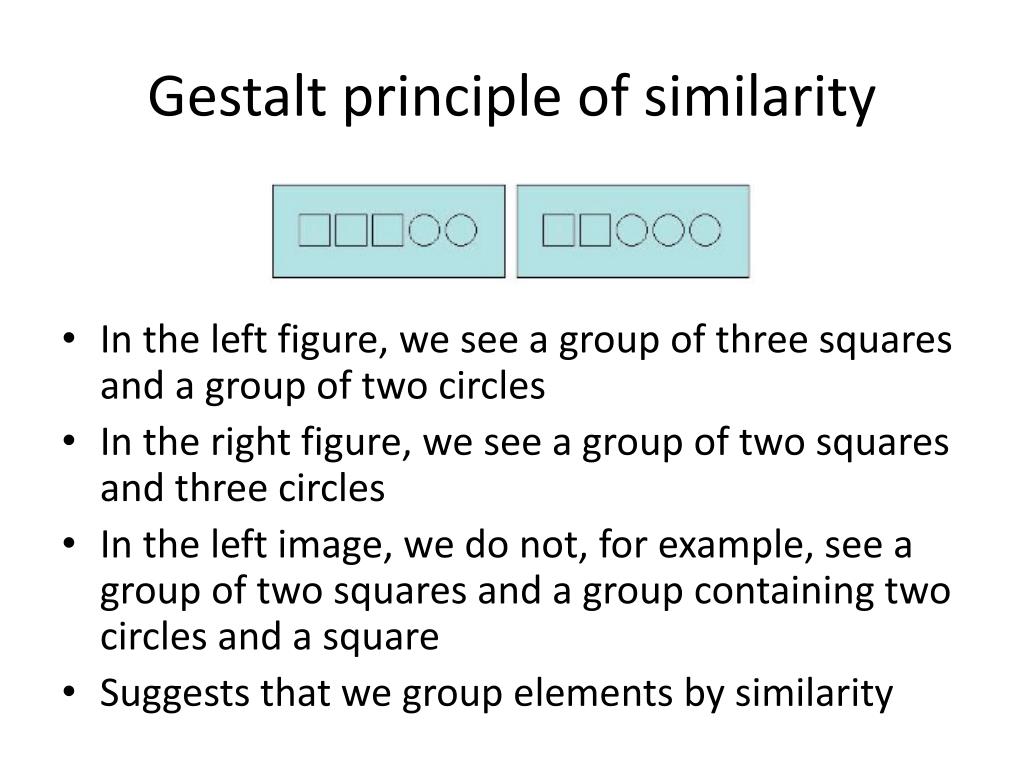 Gestalt principle of similarity

• In the left figure, we see a group of three squares and a group of two circles
• In the right figure, we see a group of two squares and three circles
• In the left image, we do not, for example, see a group of two squares and a group containing two circles and a square
• Suggests that we group elements by similarity